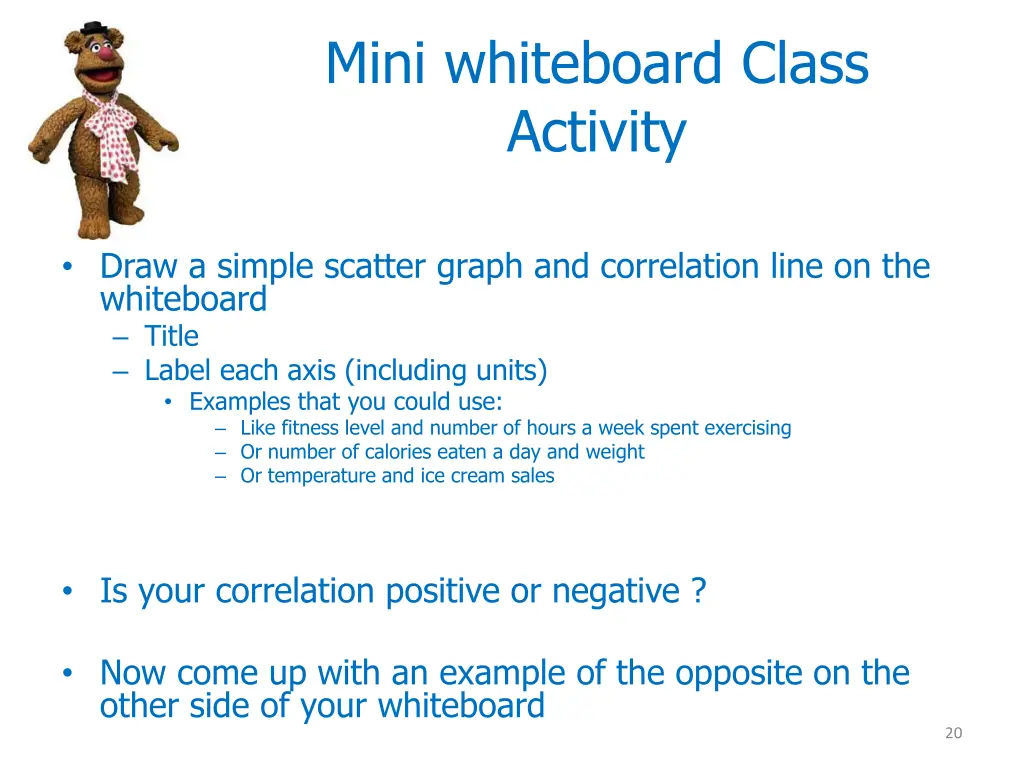 Mini whiteboard Class Activity

• Draw a simple scatter graph and correlation line on the whiteboard
– Title
– Label each axis (including units)
• Examples that you could use:
– Like fitness level and number of hours a week spent exercising
– Or number of calories eaten a day and weight
– Or temperature and ice cream sales

• Is your correlation positive or negative ?

• Now come up with an example of the opposite on the other side of your whiteboard

20